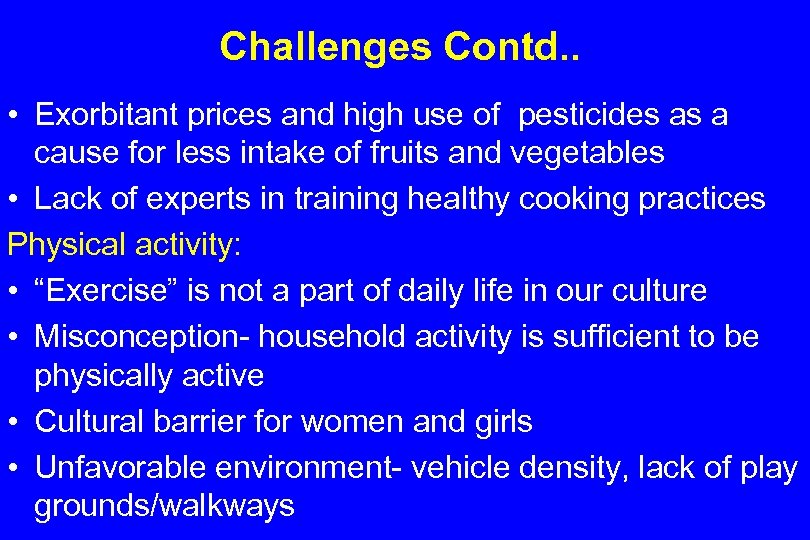 Challenges Contd..

• Exorbitant prices and high use of pesticides as a cause for less intake of fruits and vegetables
• Lack of experts in training healthy cooking practices

Physical activity:
• “Exercise” is not a part of daily life in our culture
• Misconception- household activity is sufficient to be physically active
• Cultural barrier for women and girls
• Unfavorable environment- vehicle density, lack of play grounds/walkways